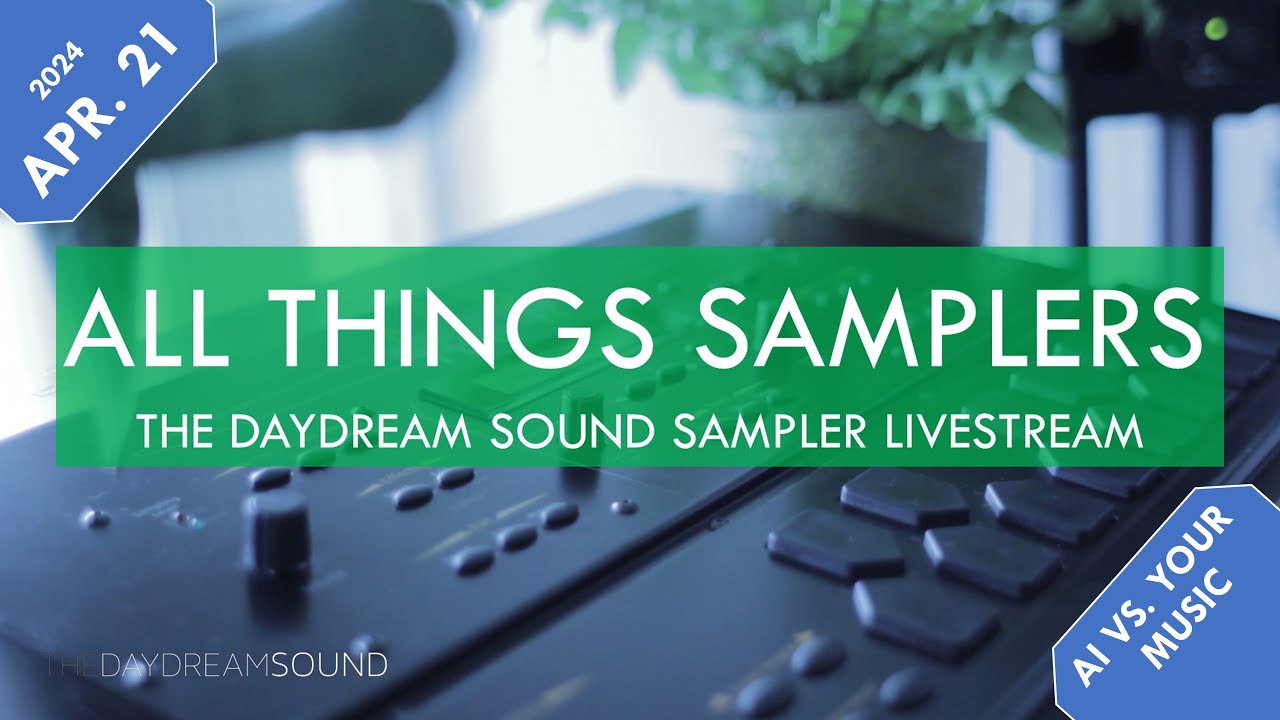 2024
APR. 21

ALL THINGS SAMPLERS
THE DAYDREAM SOUND SAMPLER LIVESTREAM

THEDAYDREAMSOUND

AI VS. YOUR MUSIC